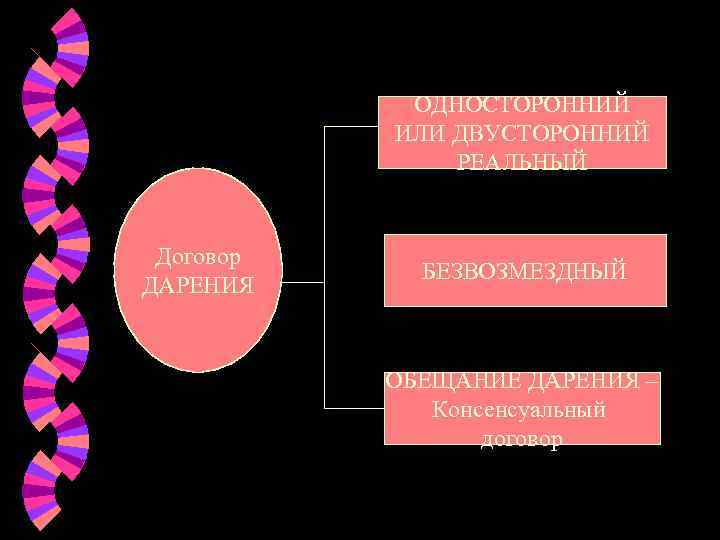 Договор ДАРЕНИЯ

ОДНОСТОРОННИЙ ИЛИ ДВУСТОРОННИЙ РЕАЛЬНЫЙ

БЕЗВОЗМЕЗДНЫЙ

ОБЕЩАНИЕ ДАРЕНИЯ – Консенсуальный договор